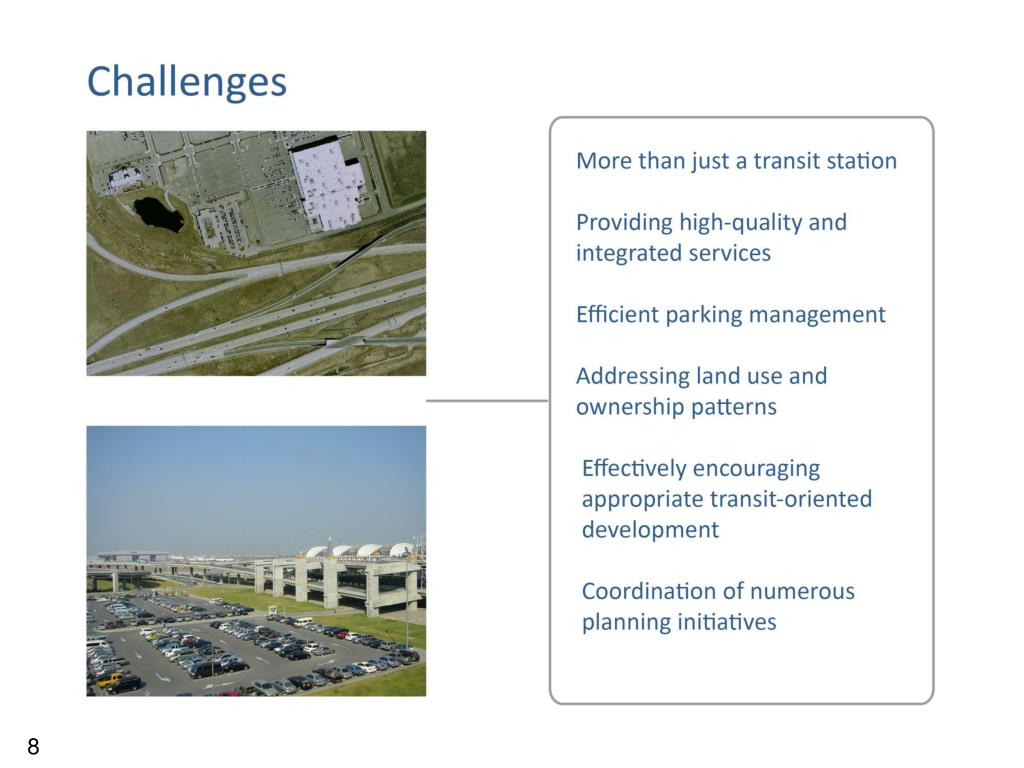 Challenges

More than just a transit station

Providing high-quality and integrated services

Efficient parking management

Addressing land use and ownership patterns

Effectively encouraging appropriate transit-oriented development

Coordination of numerous planning initiatives

8